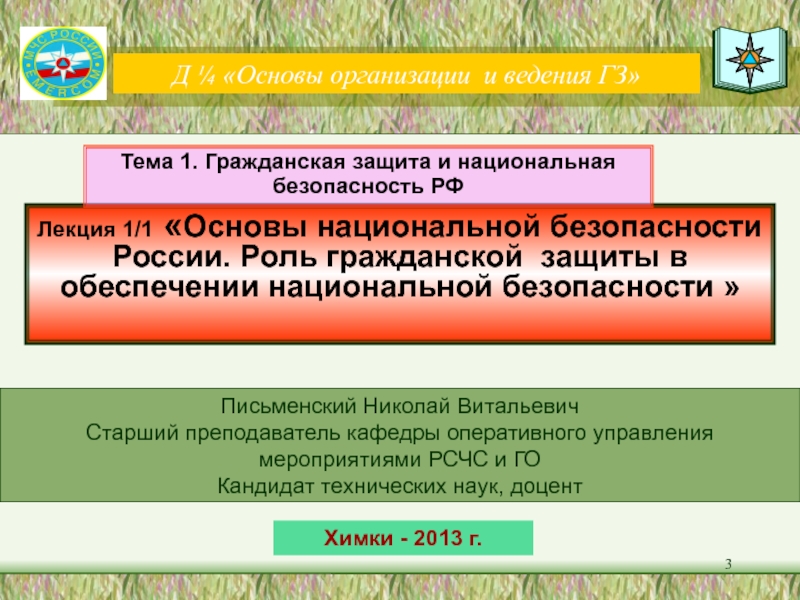 МЧС РОССИИ
EMERCOM

Д ¼ «Основы организации и ведения ГЗ»

Тема 1. Гражданская защита и национальная безопасность РФ

Лекция 1/1 «Основы национальной безопасности России. Роль гражданской защиты в обеспечении национальной безопасности »

Письменский Николай Витальевич
Старший преподаватель кафедры оперативного управления мероприятиями РСЧС и ГО
Кандидат технических наук, доцент

Химки - 2013 г.

3